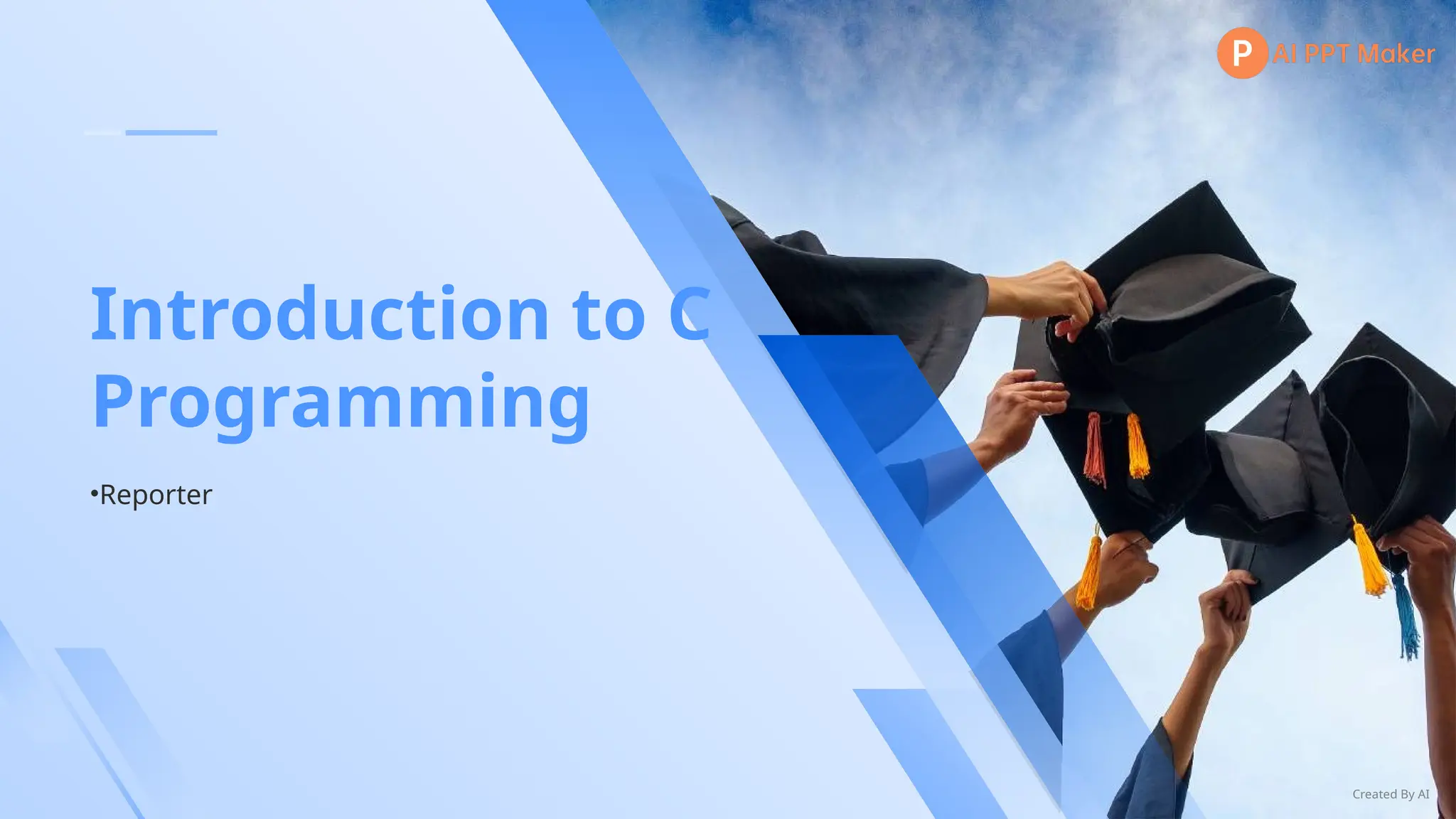 P AI PPT Maker

Introduction to C Programming

•Reporter

Created By AI